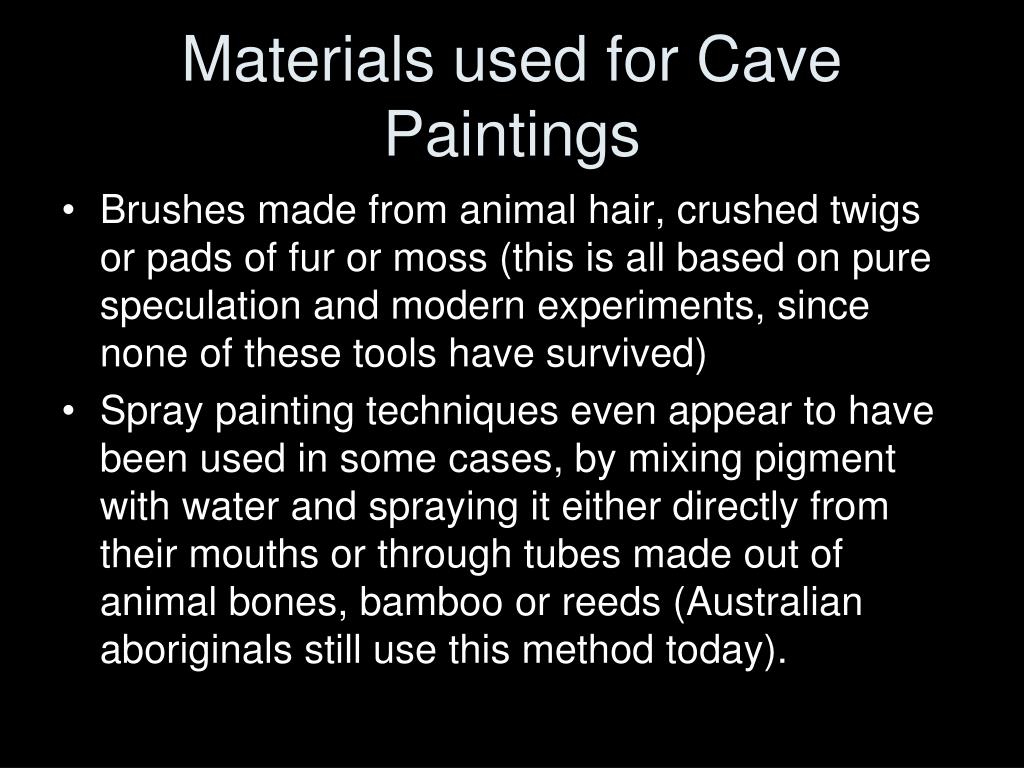 Materials used for Cave Paintings

• Brushes made from animal hair, crushed twigs or pads of fur or moss (this is all based on pure speculation and modern experiments, since none of these tools have survived)
• Spray painting techniques even appear to have been used in some cases, by mixing pigment with water and spraying it either directly from their mouths or through tubes made out of animal bones, bamboo or reeds (Australian aboriginals still use this method today).